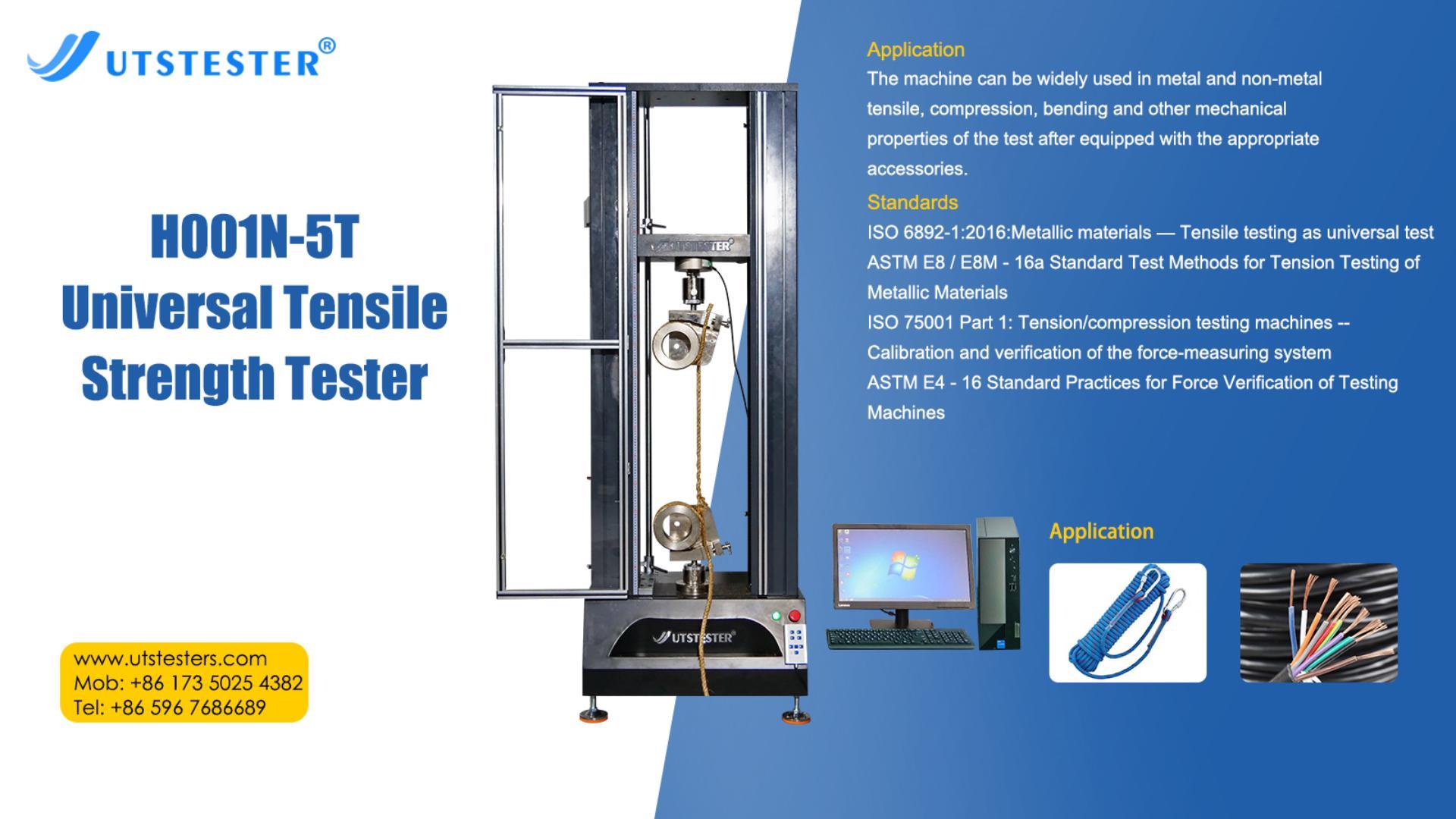 UTSTESTER®

H001N-5T
Universal Tensile
Strength Tester

www.utstesters.com
Mob: +86 173 5025 4382
Tel: +86 596 7686689

UTSTESTER®

UTSTESTER®

Application
The machine can be widely used in metal and non-metal tensile, compression, bending and other mechanical properties of the test after equipped with the appropriate accessories.

Standards
ISO 6892-1:2016:Metallic materials — Tensile testing as universal test
ASTM E8 / E8M - 16a Standard Test Methods for Tension Testing of Metallic Materials
ISO 75001 Part 1: Tension/compression testing machines -- Calibration and verification of the force-measuring system
ASTM E4 - 16 Standard Practices for Force Verification of Testing Machines

Application